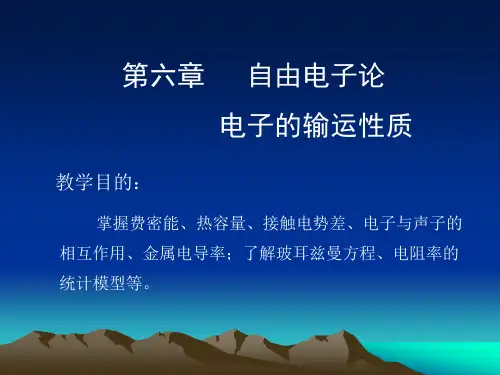 第六章　自由电子论

电子的输运性质

教学目的：

掌握费密能、热容量、接触电势差、电子与声子的相互作用、金属电导率；了解玻耳兹曼方程、电阻率的统计模型等。